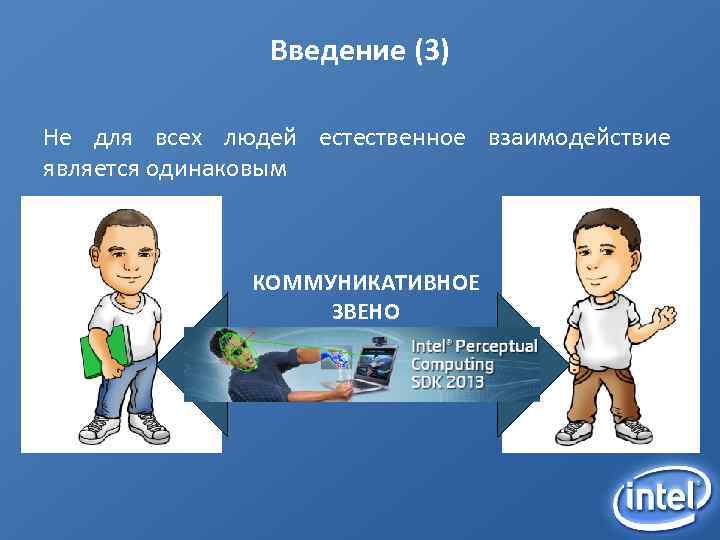 Введение (3)

Не для всех людей естественное взаимодействие является одинаковым

КОММУНИКАТИВНОЕ ЗВЕНО

Intel® Perceptual Computing SDK 2013

intel